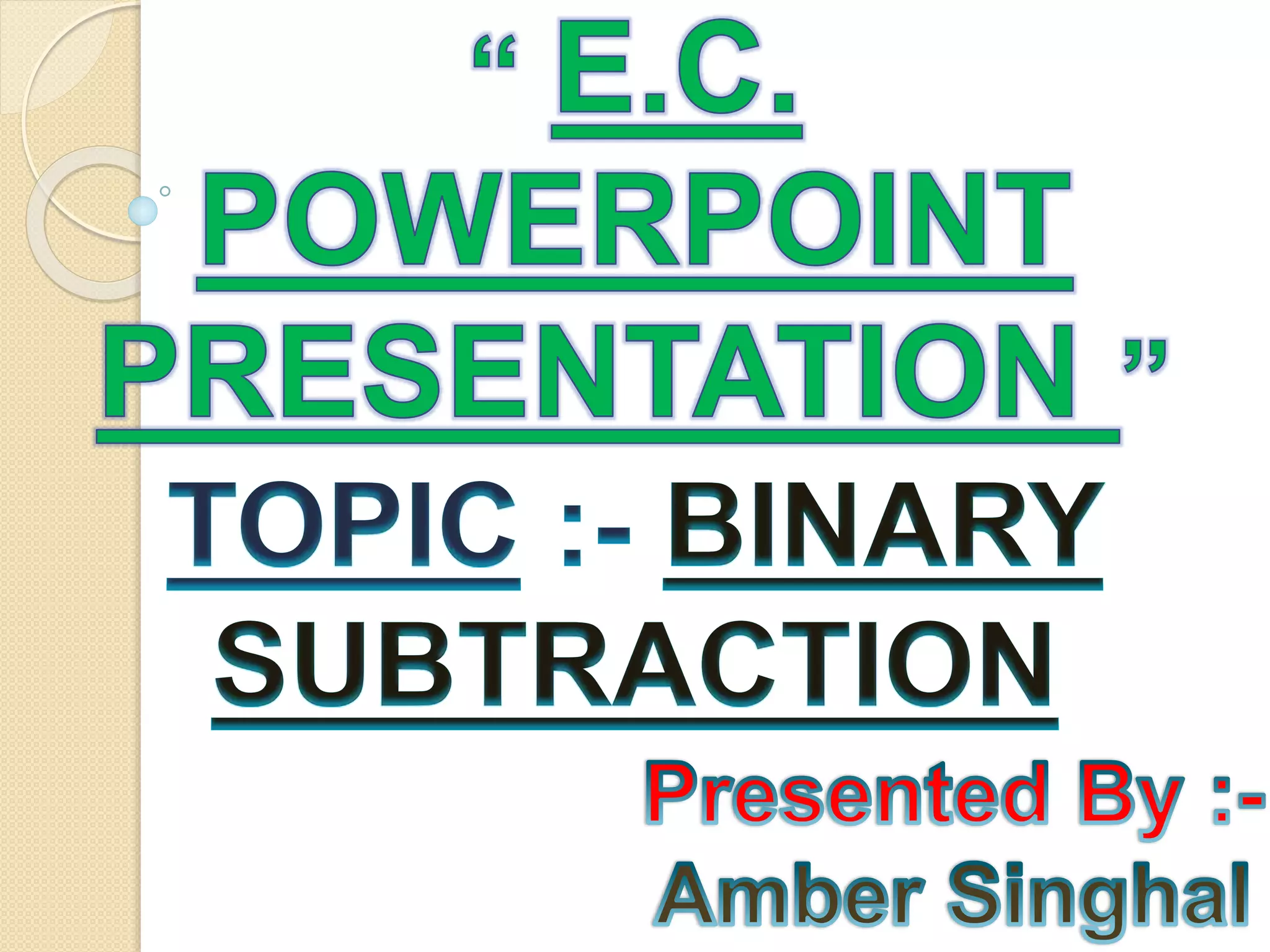 “ E.C. POWERPOINT PRESENTATION ”

TOPIC :- BINARY SUBTRACTION

Presented By :-
Amber Singhal